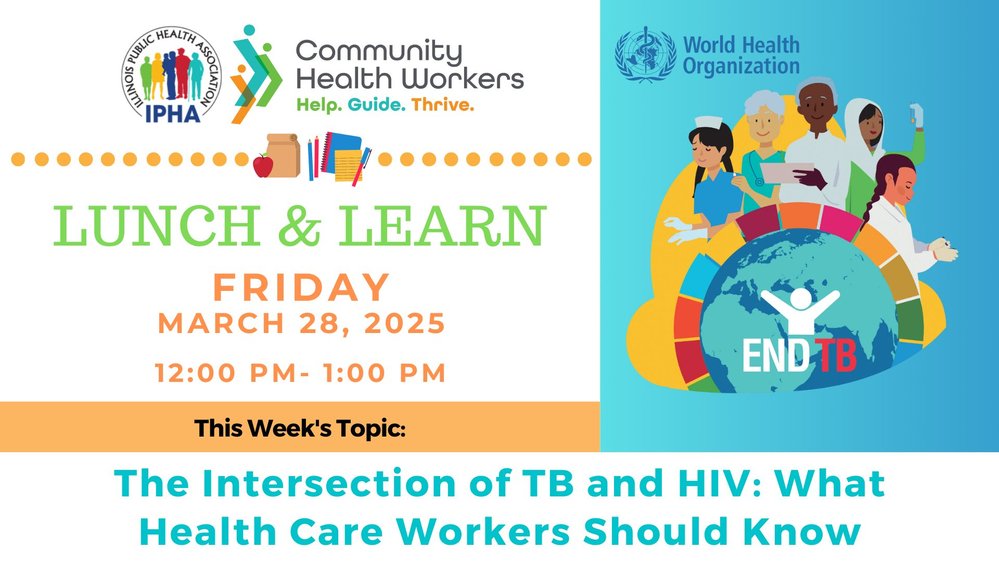 ILLINOIS PUBLIC HEALTH ASSOCIATION
IPHA

Community Health Workers
Help. Guide. Thrive.

World Health Organization

LUNCH & LEARN

FRIDAY
MARCH 28, 2025
12:00 PM- 1:00 PM

END TB

This Week's Topic:

The Intersection of TB and HIV: What Health Care Workers Should Know